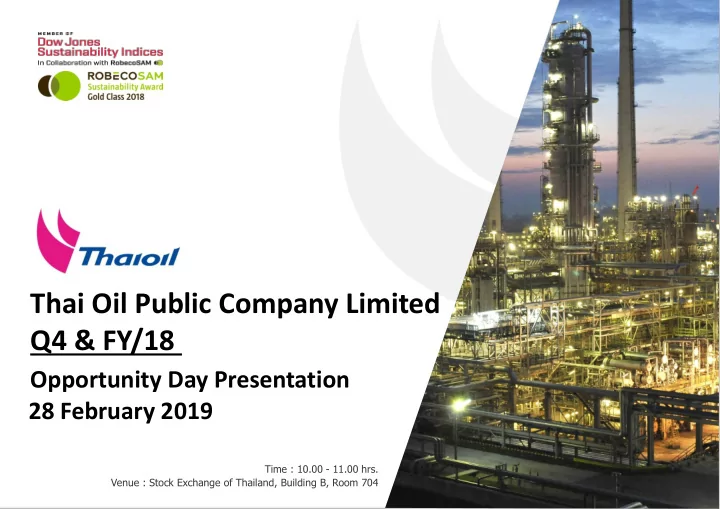 MEMBER OF
Dow Jones
Sustainability Indices
In Collaboration with RobecoSAM

ROBECOSAM
Sustainability Award
Gold Class 2018

Thaioil

Thai Oil Public Company Limited
Q4 & FY/18

Opportunity Day Presentation
28 February 2019

Time : 10.00 - 11.00 hrs.
Venue : Stock Exchange of Thailand, Building B, Room 704